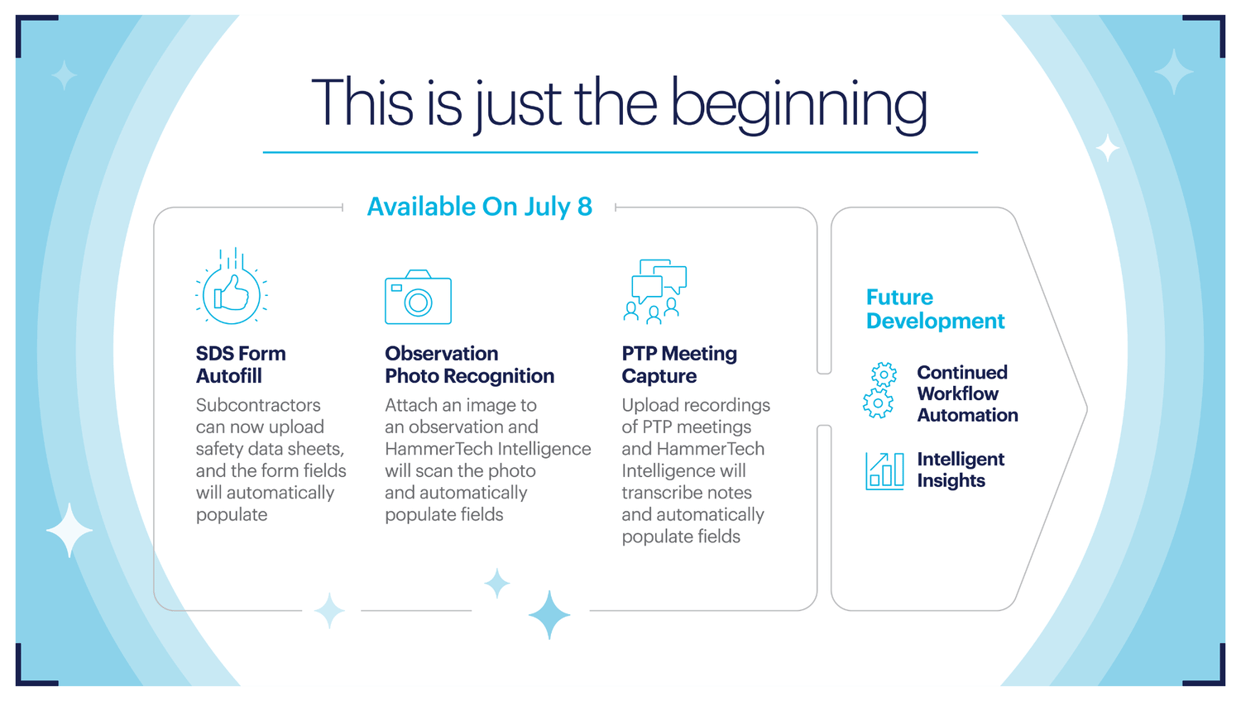 This is just the beginning

Available On July 8

SDS Form Autofill
Subcontractors can now upload safety data sheets, and the form fields will automatically populate

Observation Photo Recognition
Attach an image to an observation and HammerTech Intelligence will scan the photo and automatically populate fields

PTP Meeting Capture
Upload recordings of PTP meetings and HammerTech Intelligence will transcribe notes and automatically populate fields

Future Development

Continued Workflow Automation

Intelligent Insights